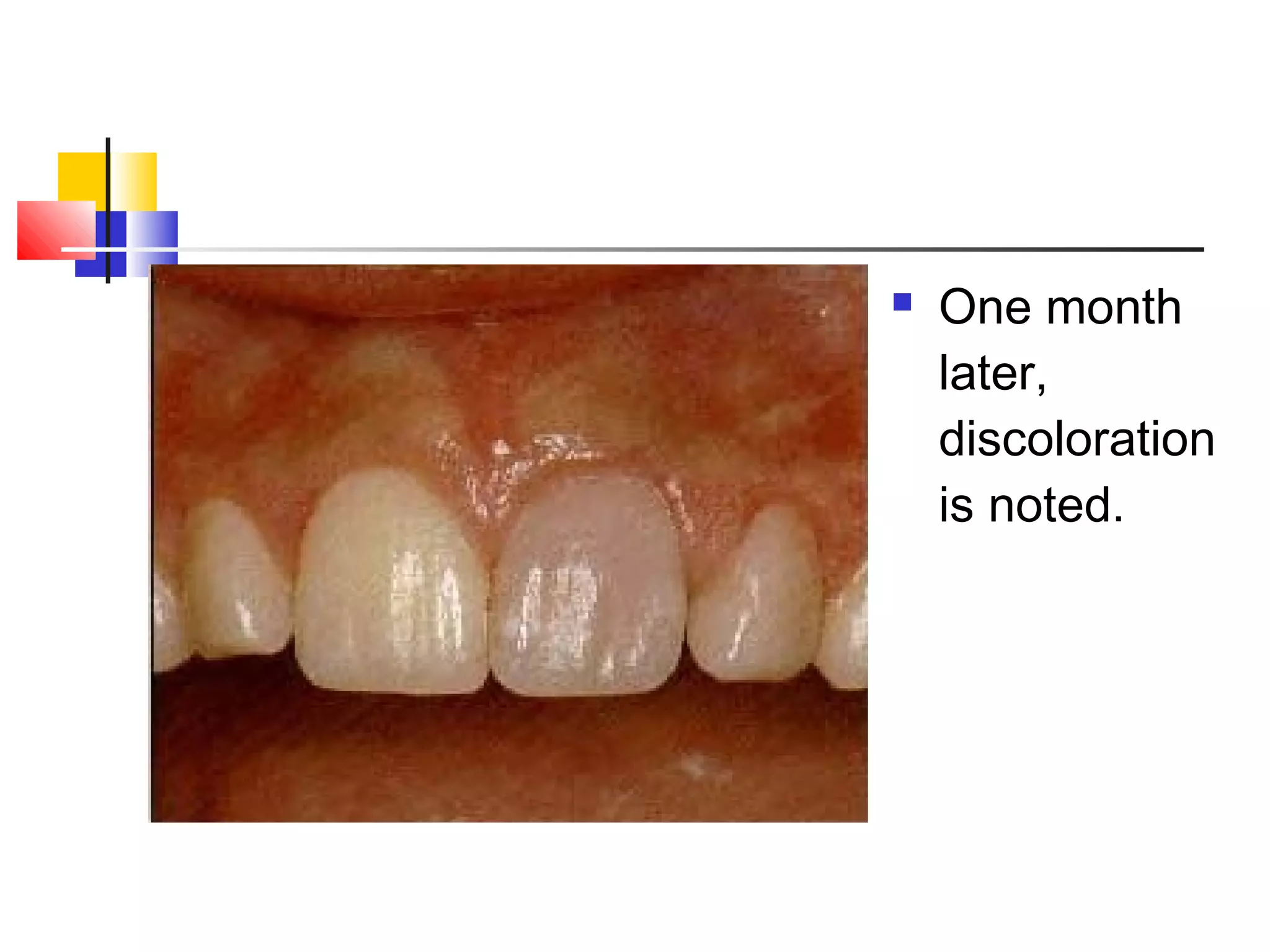 One month later, discoloration is noted.